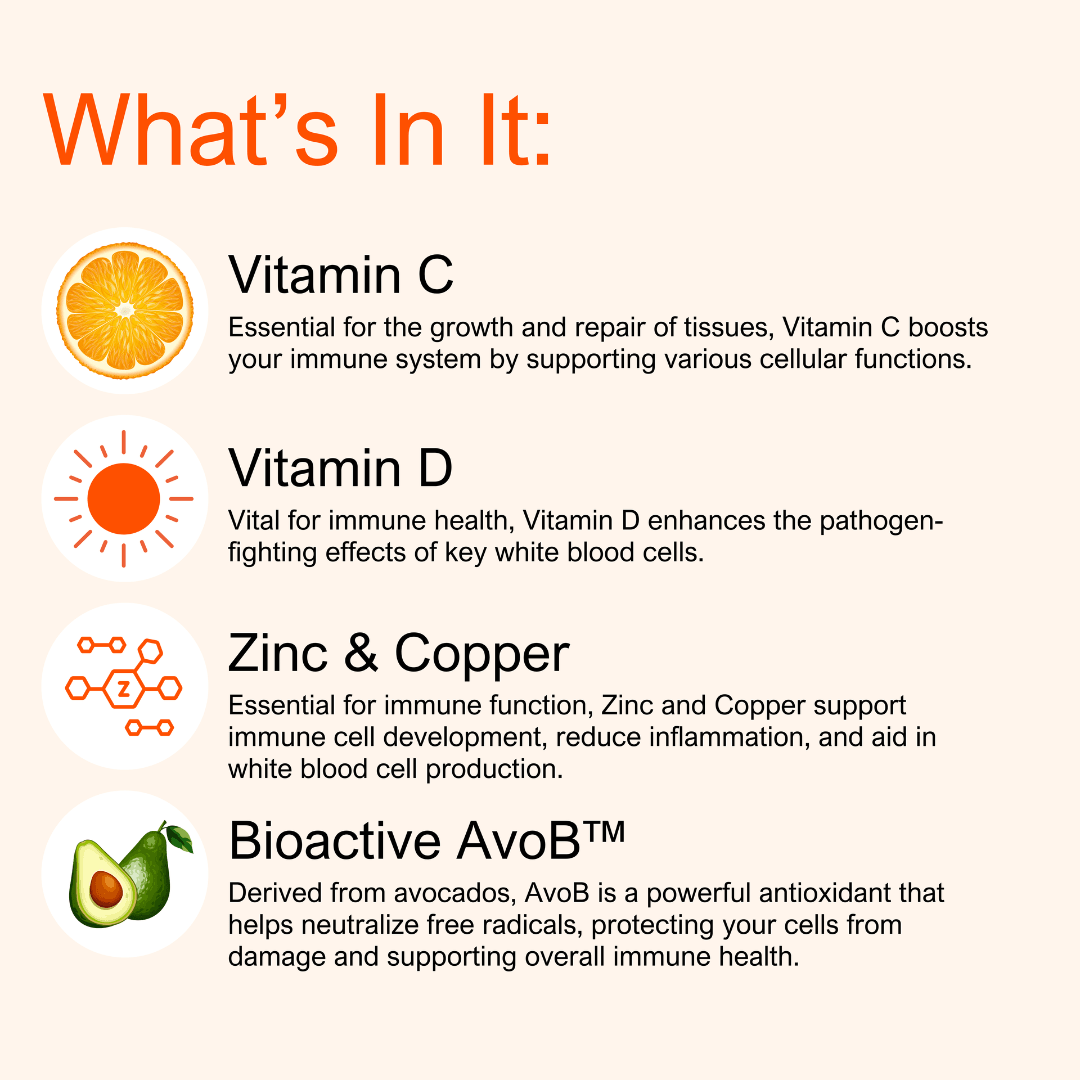 What's In It:

Vitamin C

Essential for the growth and repair of tissues, Vitamin C boosts your immune system by supporting various cellular functions.

Vitamin D

Vital for immune health, Vitamin D enhances the pathogen-fighting effects of key white blood cells.

Z

Zinc & Copper

Essential for immune function, Zinc and Copper support immune cell development, reduce inflammation, and aid in white blood cell production.

Bioactive AvoB™

Derived from avocados, AvoB is a powerful antioxidant that helps neutralize free radicals, protecting your cells from damage and supporting overall immune health.